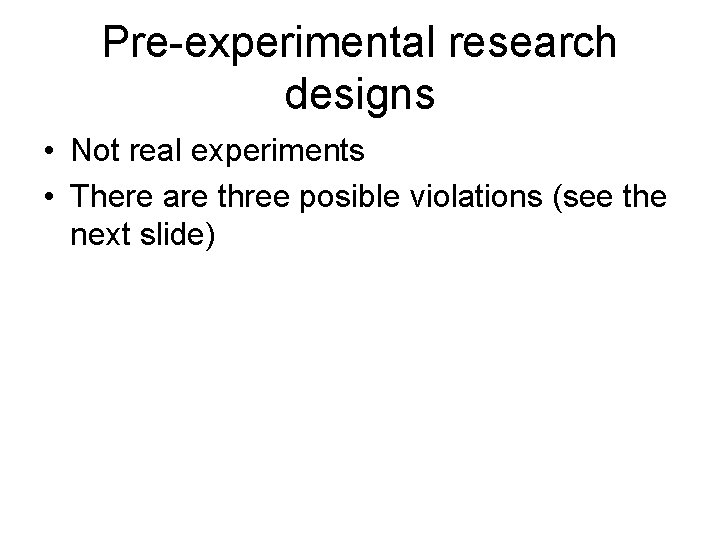 Pre-experimental research designs

• Not real experiments
• There are three posible violations (see the next slide)